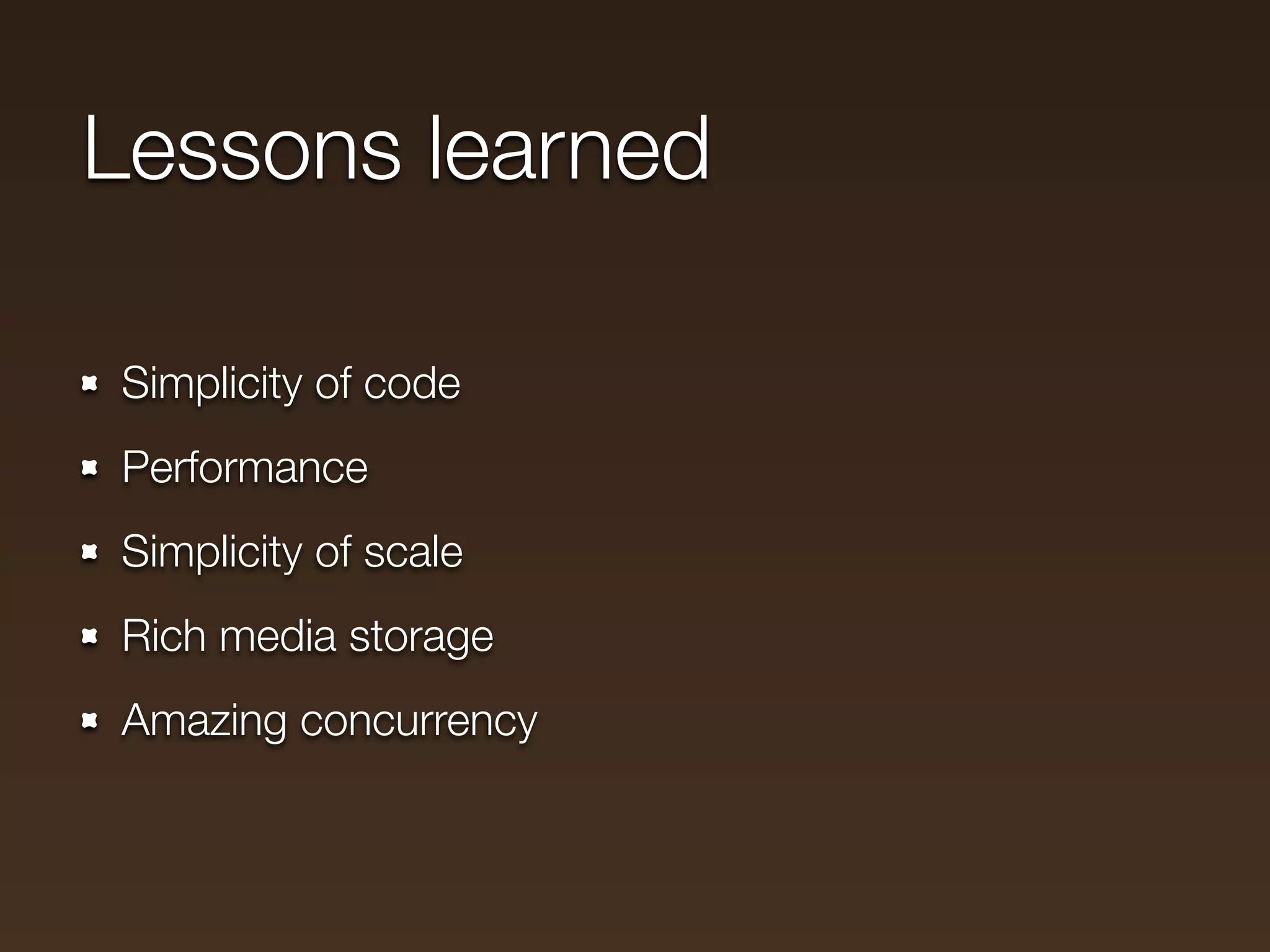 Lessons learned

- Simplicity of code
- Performance
- Simplicity of scale
- Rich media storage
- Amazing concurrency